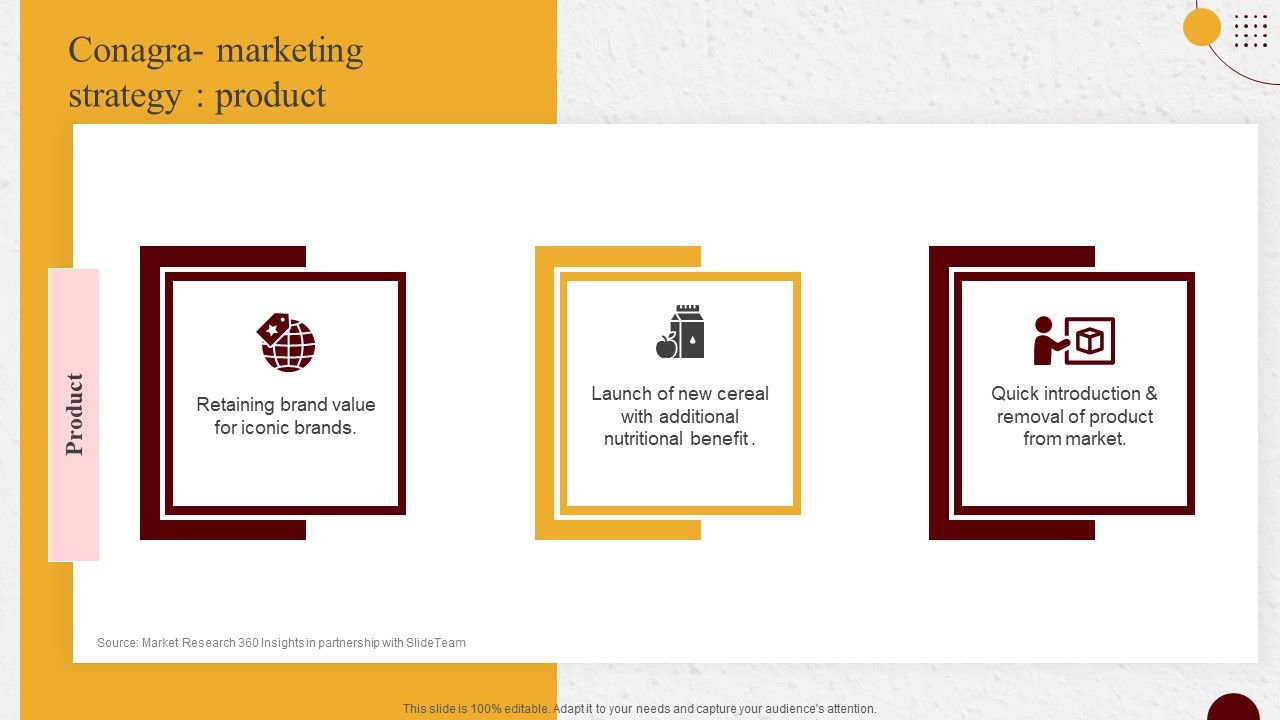 Conagra- marketing strategy : product

Product

Retaining brand value for iconic brands.

Launch of new cereal with additional nutritional benefit .

Quick introduction & removal of product from market.

Source: Market Research 360 Insights in partnership with SlideTeam

This slide is 100% editable. Adapt it to your needs and capture your audience's attention.